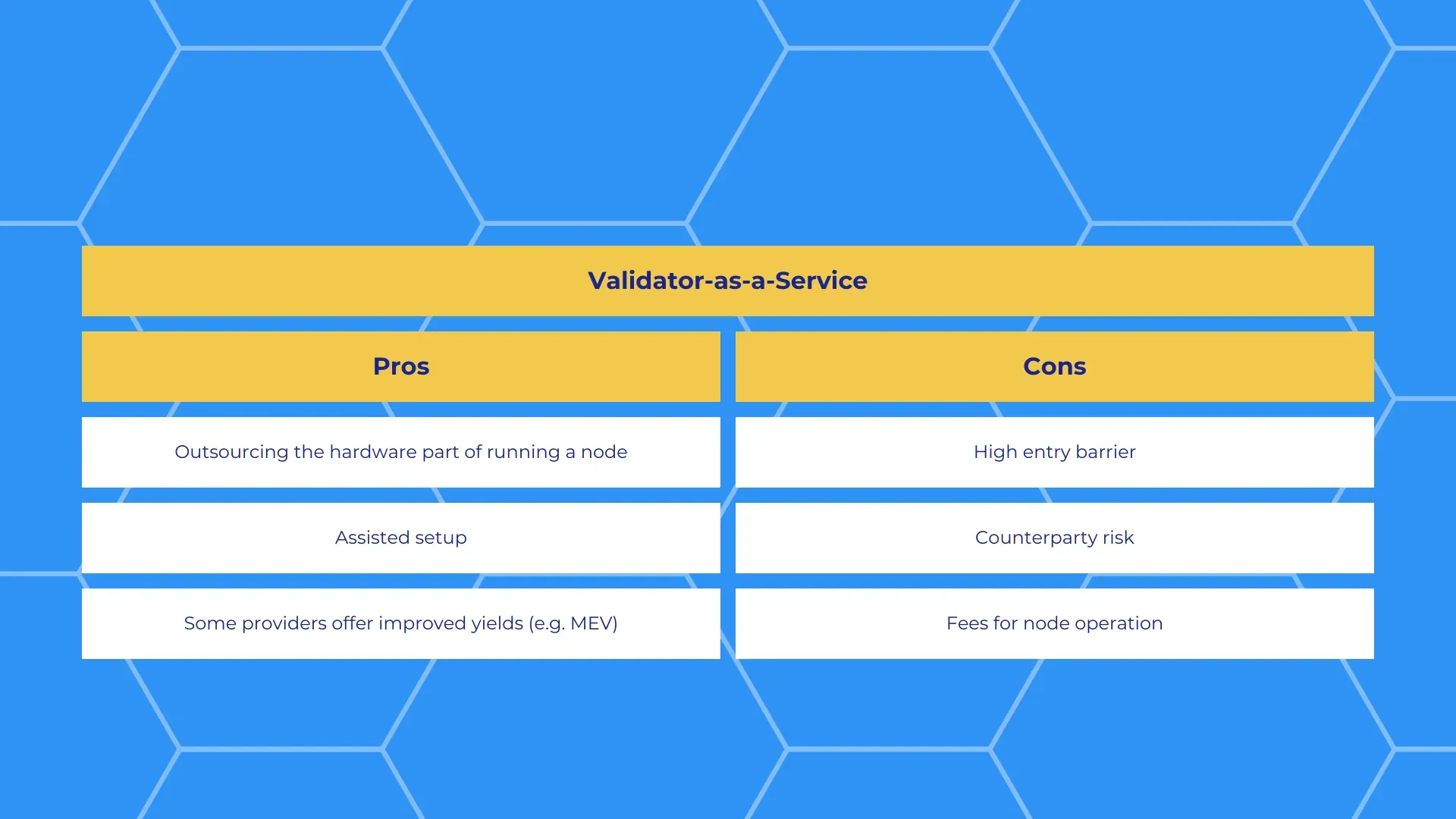 Validator-as-a-Service

| Pros | Cons |
|---|---|
| Outsourcing the hardware part of running a node | High entry barrier |
| Assisted setup | Counterparty risk |
| Some providers offer improved yields (e.g. MEV) | Fees for node operation |